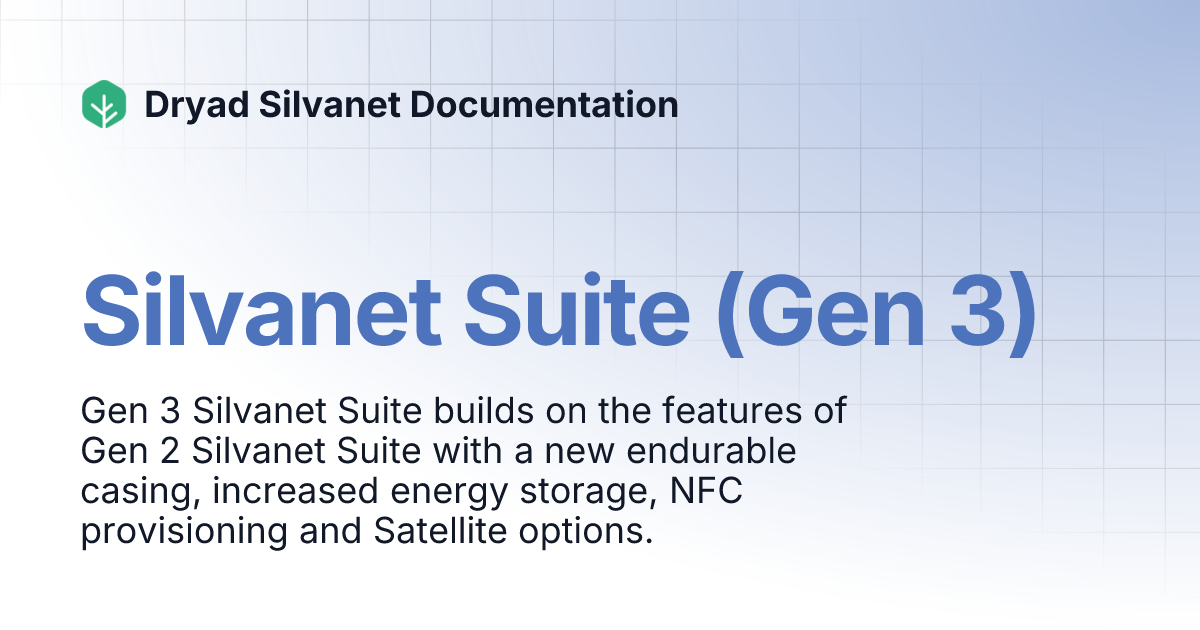 Dryad Silvanet Documentation

Silvanet Suite (Gen 3)

Gen 3 Silvanet Suite builds on the features of Gen 2 Silvanet Suite with a new endurable casing, increased energy storage, NFC provisioning and Satellite options.